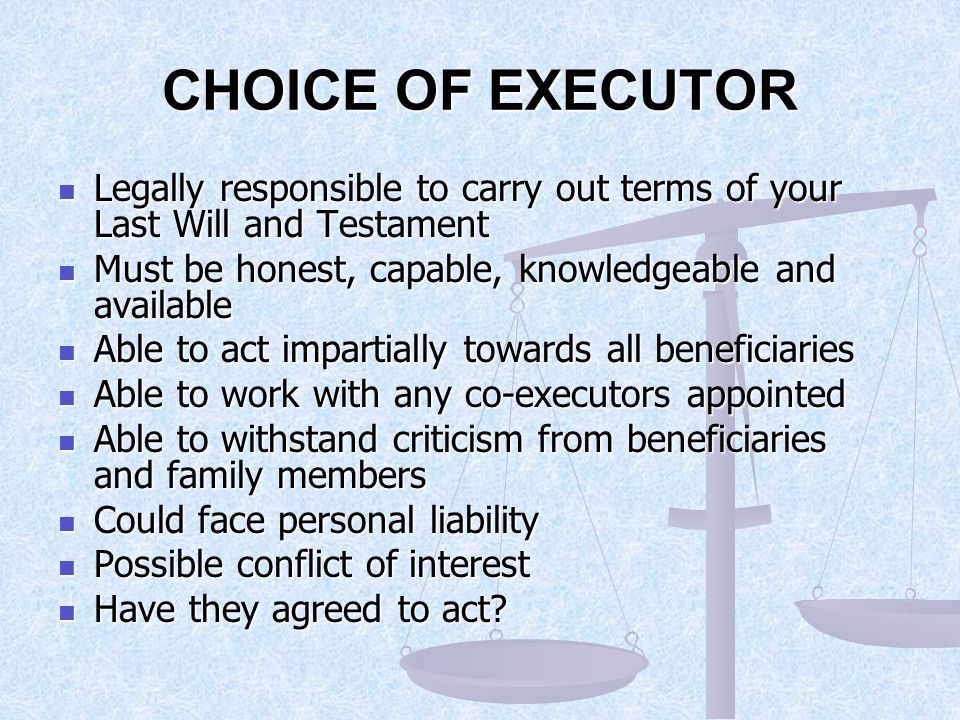 CHOICE OF EXECUTOR

- Legally responsible to carry out terms of your Last Will and Testament
- Must be honest, capable, knowledgeable and available
- Able to act impartially towards all beneficiaries
- Able to work with any co-executors appointed
- Able to withstand criticism from beneficiaries and family members
- Could face personal liability
- Possible conflict of interest
- Have they agreed to act?